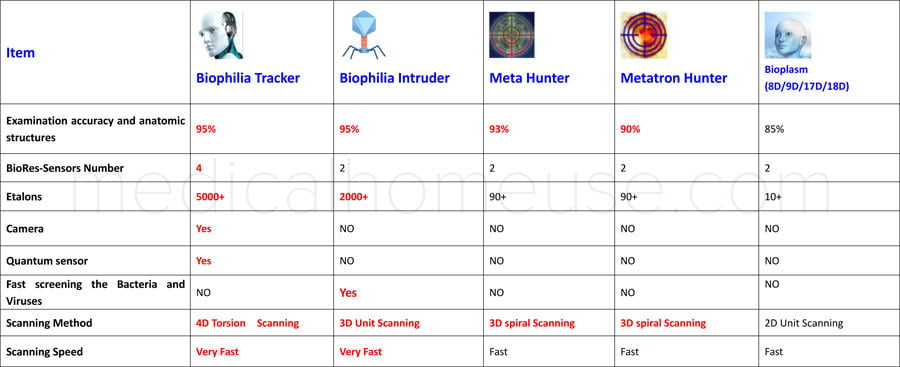 | Item | Biophilia Tracker | Biophilia Intruder | Meta Hunter | Metatron Hunter | Bioplasm (8D/9D/17D/18D) |
|---|---|---|---|---|---|
| Examination accuracy and anatomic structures | 95% | 95% | 93% | 90% | 85% |
| BioRes-Sensors Number | 4 | 2 | 2 | 2 | 2 |
| Etalons | 5000+ | 2000+ | 90+ | 90+ | 10+ |
| Camera | Yes | NO | NO | NO | NO |
| Quantum sensor | Yes | NO | NO | NO | NO |
| Fast screening the Bacteria and Viruses | NO | Yes | NO | NO | NO |
| Scanning Method | 4D Torsion Scanning | 3D Unit Scanning | 3D spiral Scanning | 3D spiral Scanning | 2D Unit Scanning |
| Scanning Speed | Very Fast | Very Fast | Fast | Fast | Fast |

medicalhomeuse.com